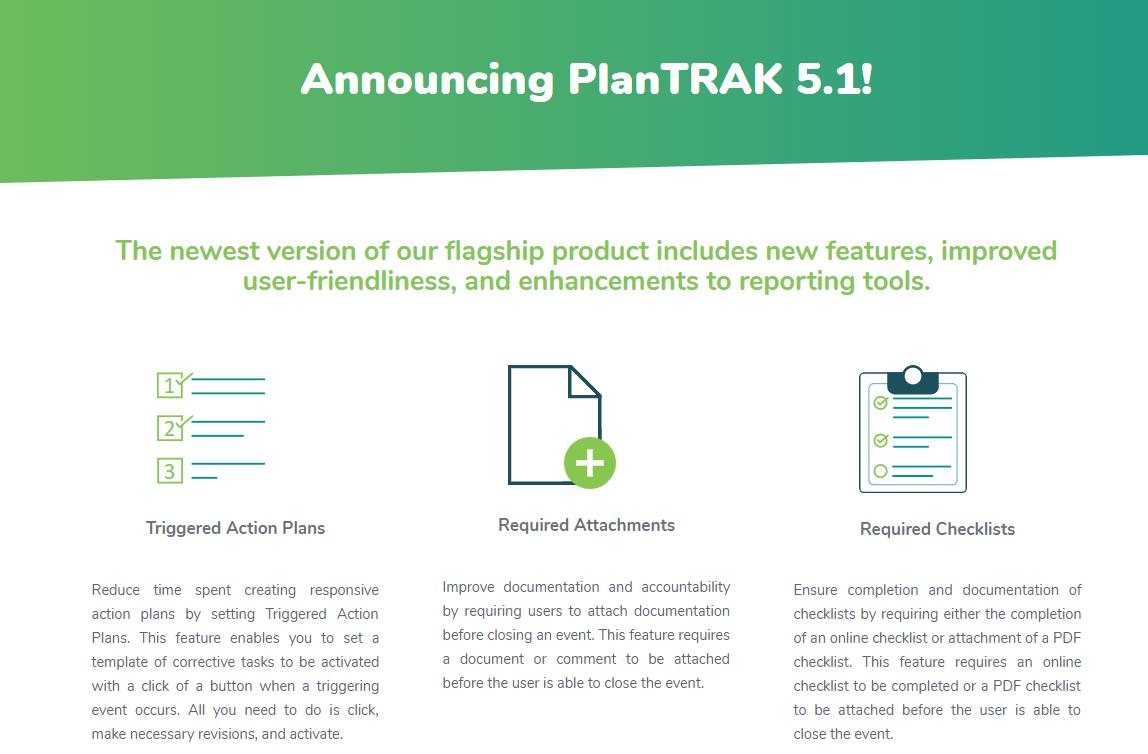 Announcing PlanTRAK 5.1!

The newest version of our flagship product includes new features, improved user-friendliness, and enhancements to reporting tools.

1
2
3

Triggered Action Plans

Reduce time spent creating responsive action plans by setting Triggered Action Plans. This feature enables you to set a template of corrective tasks to be activated with a click of a button when a triggering event occurs. All you need to do is click, make necessary revisions, and activate.

Required Attachments

Improve documentation and accountability by requiring users to attach documentation before closing an event. This feature requires a document or comment to be attached before the user is able to close the event.

Required Checklists

Ensure completion and documentation of checklists by requiring either the completion of an online checklist or attachment of a PDF checklist. This feature requires an online checklist to be completed or a PDF checklist to be attached before the user is able to close the event.